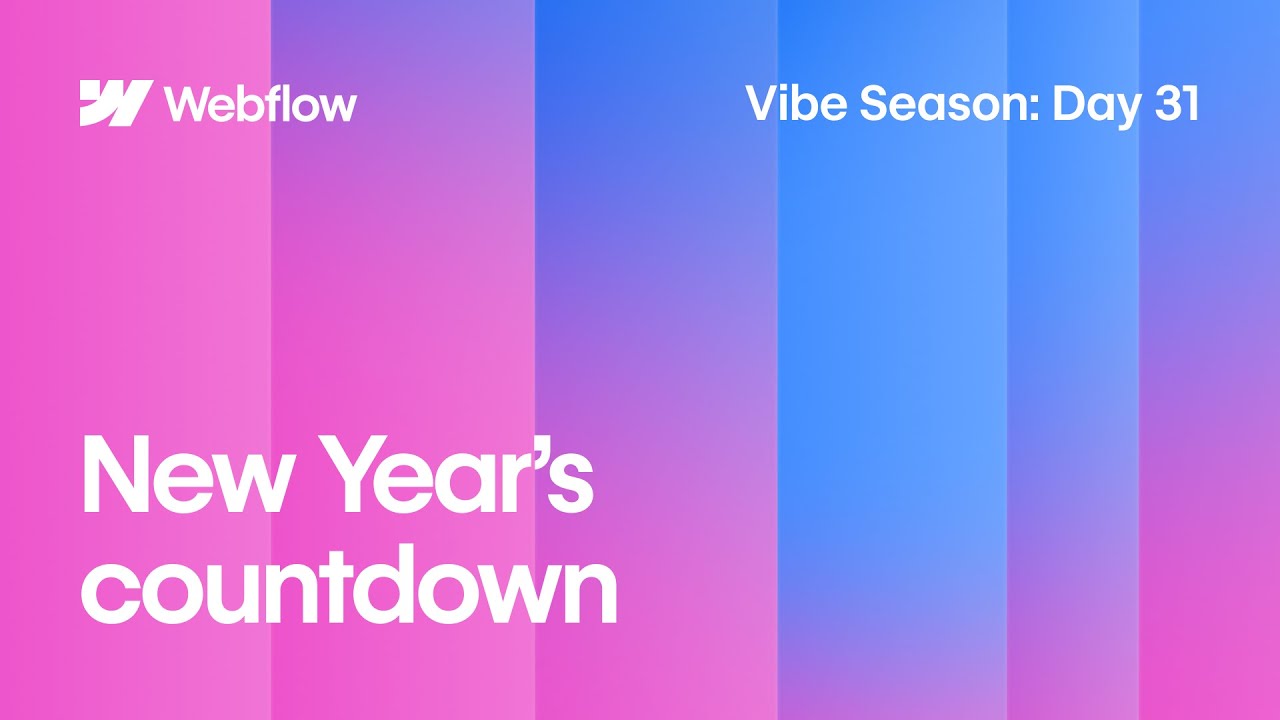 Webflow

Vibe Season: Day 31

New Year's countdown